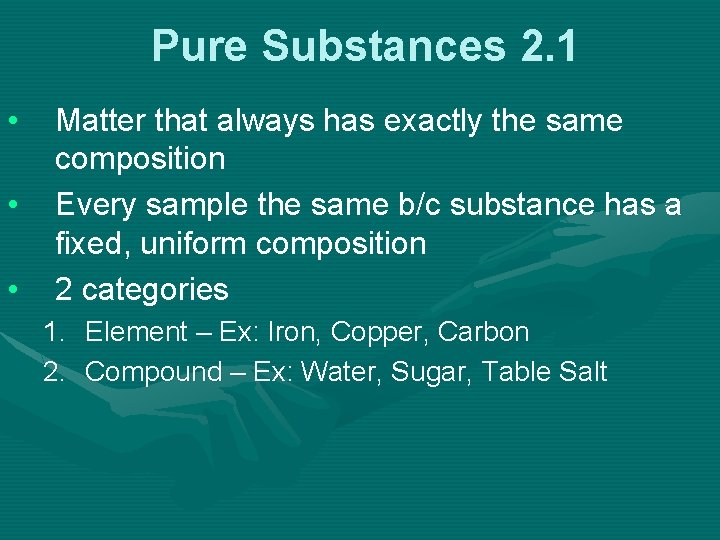 Pure Substances 2.1

• Matter that always has exactly the same composition
• Every sample the same b/c substance has a fixed, uniform composition
• 2 categories
1. Element – Ex: Iron, Copper, Carbon
2. Compound – Ex: Water, Sugar, Table Salt